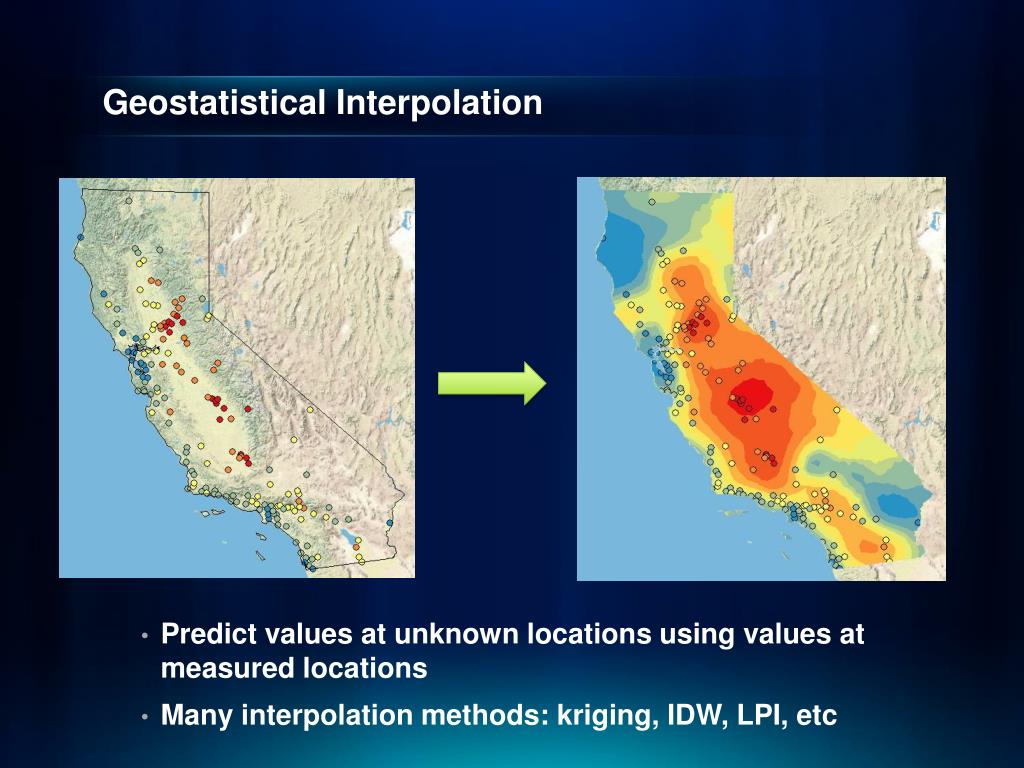 Geostatistical Interpolation

• Predict values at unknown locations using values at measured locations

• Many interpolation methods: kriging, IDW, LPI, etc